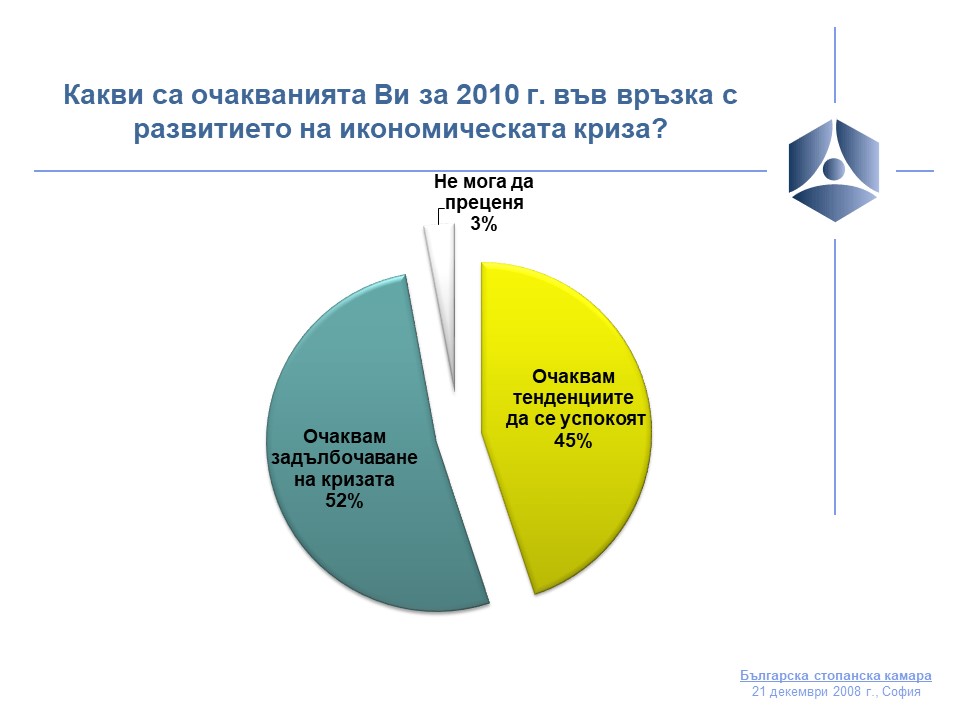 Какви са очакванията Ви за 2010 г. във връзка с развитието на икономическата криза?

Не мога да преценя 3%

Очаквам тенденциите да се успокоят 45%

Очаквам задълбочаване на кризата 52%

Българска стопанска камара
21 декември 2008 г., София